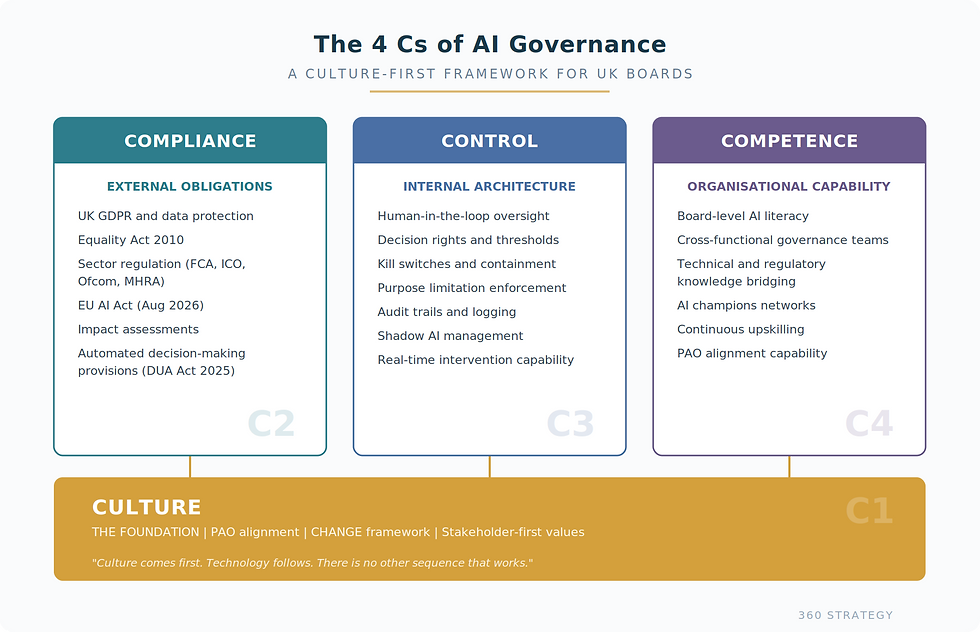 The 4 Cs of AI Governance

A CULTURE-FIRST FRAMEWORK FOR UK BOARDS

COMPLIANCE

EXTERNAL OBLIGATIONS

UK GDPR and data protection

Equality Act 2010

Sector regulation (FCA, ICO, Ofcom, MHRA)

EU AI Act (Aug 2026)

Impact assessments

Automated decision-making provisions (DUA Act 2025)

C2

CONTROL

INTERNAL ARCHITECTURE

Human-in-the-loop oversight

Decision rights and thresholds

Kill switches and containment

Purpose limitation enforcement

Audit trails and logging

Shadow AI management

Real-time intervention capability

C3

COMPETENCE

ORGANISATIONAL CAPABILITY

Board-level AI literacy

Cross-functional governance teams

Technical and regulatory knowledge bridging

AI champions networks

Continuous upskilling

PAO alignment capability

C4

CULTURE

THE FOUNDATION | PAO alignment | CHANGE framework | Stakeholder-first values

"Culture comes first. Technology follows. There is no other sequence that works."

C1

360 STRATEGY